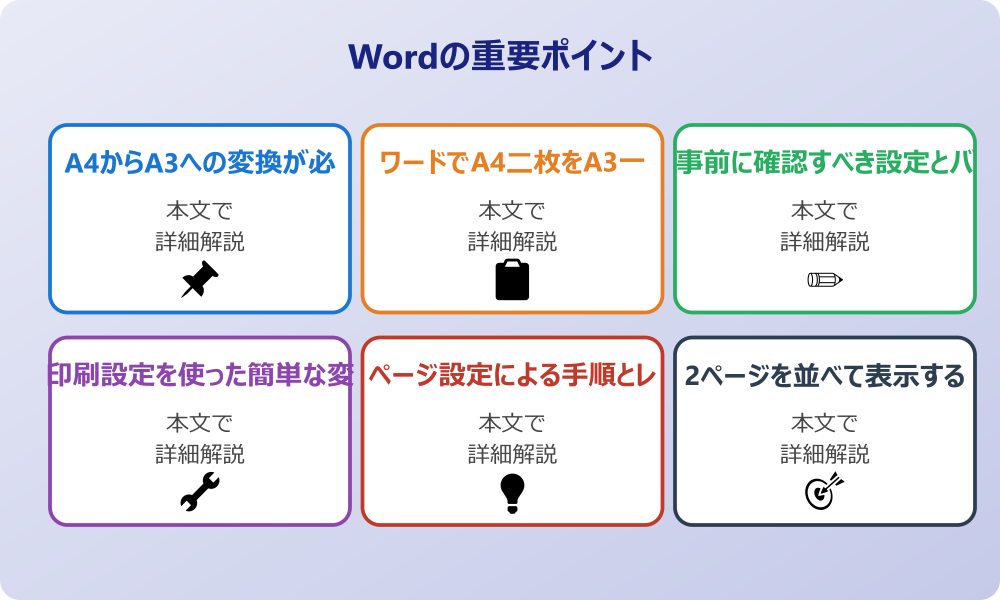 Wordの重要ポイント

A4からA3への変換が必

本文で
詳細解説

ワードでA4二枚をA3一

本文で
詳細解説

事前に確認すべき設定とバ

本文で
詳細解説

印刷設定を使った簡単な変

本文で
詳細解説

ページ設定による手順とレ

本文で
詳細解説

2ページを並べて表示する

本文で
詳細解説